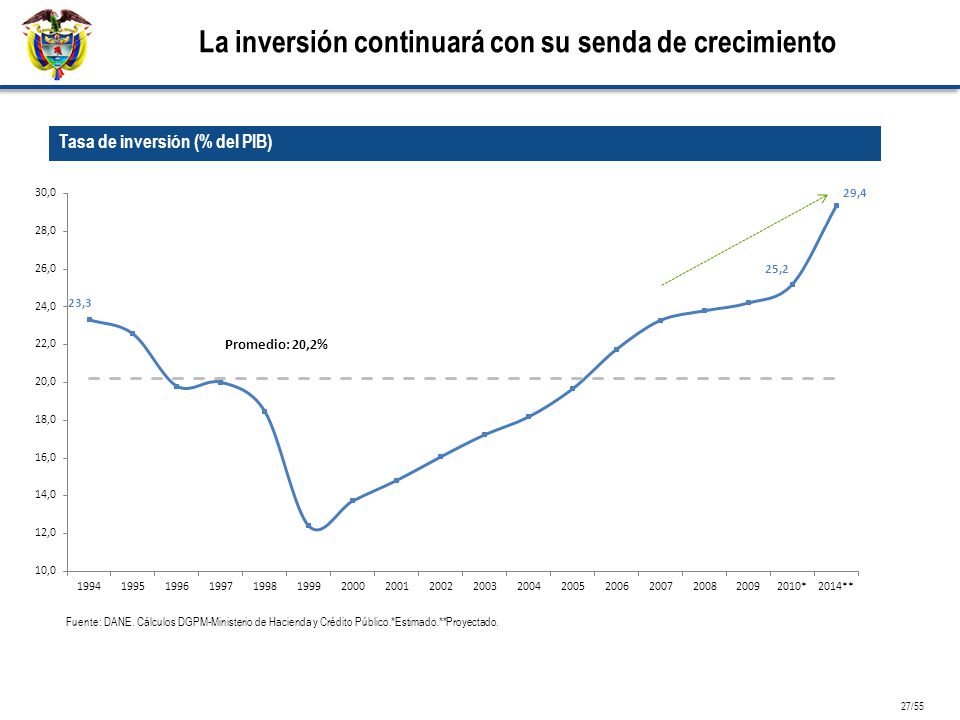 La inversión continuará con su senda de crecimiento

Tasa de inversión (% del PIB)

30,0
28,0
26,0
24,0
22,0
20,0
18,0
16,0
14,0
12,0
10,0

23,3
Promedio: 20,2%
25,2
29,4

1994 1995 1996 1997 1998 1999 2000 2001 2002 2003 2004 2005 2006 2007 2008 2009 2010* 2014**

Fuente: DANE. Cálculos DGPM-Ministerio de Hacienda y Crédito Público.*Estimado.**Proyectado.

27/55